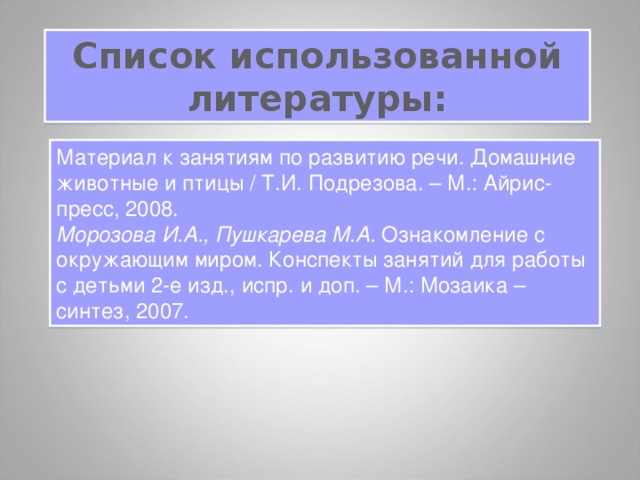 Список использованной литературы:

Материал к занятиям по развитию речи. Домашние животные и птицы / Т.И. Подрезова. – М.: Айрис-пресс, 2008.
Морозова И.А., Пушкарева М.А. Ознакомление с окружающим миром. Конспекты занятий для работы с детьми 2-е изд., испр. и доп. – М.: Мозаика – синтез, 2007.